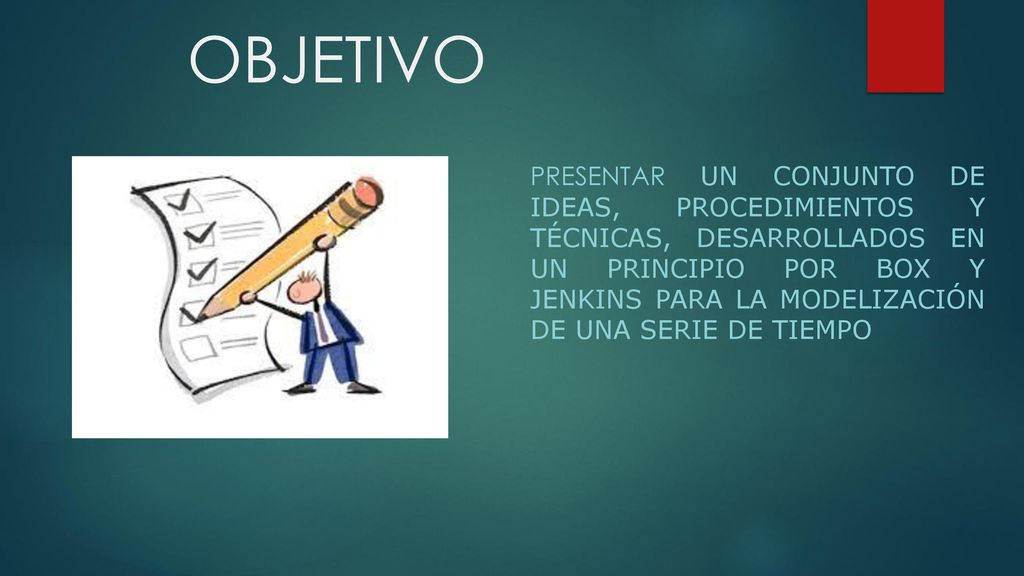 OBJETIVO

PRESENTAR UN CONJUNTO DE IDEAS, PROCEDIMIENTOS Y TÉCNICAS, DESARROLLADOS EN UN PRINCIPIO POR BOX Y JENKINS PARA LA MODELIZACIÓN DE UNA SERIE DE TIEMPO